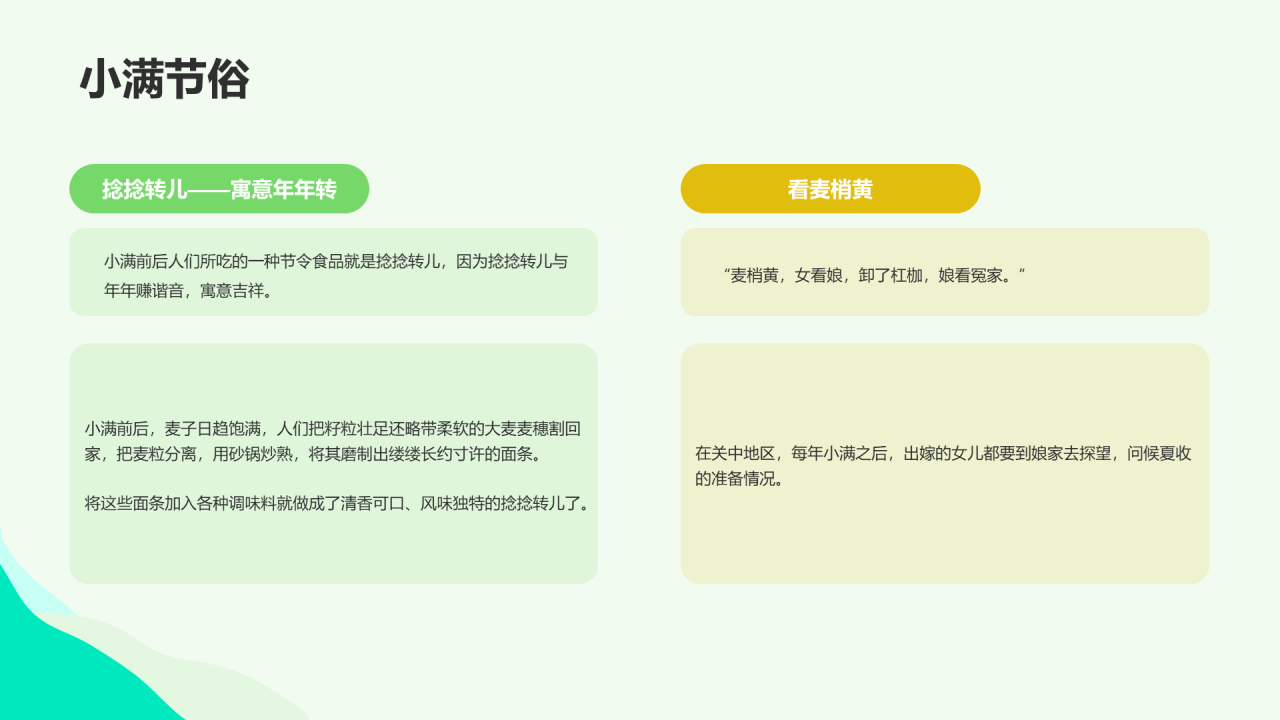 小满节俗

捻捻转儿——寓意年年转

小满前后人们所吃的一种节令食品就是捻捻转儿，因为捻捻转儿与年年赚谐音，寓意吉祥。

小满前后，麦子日趋饱满，人们把籽粒壮足还略带柔软的大麦麦穗割回家，把麦粒分离，用砂锅炒熟，将其磨制出缕缕长约寸许的面条。

将这些面条加入各种调味料就做成了清香可口、风味独特的捻捻转儿了。

看麦梢黄

“麦梢黄，女看娘，卸了杠枷，娘看冤家。”

在关中地区，每年小满之后，出嫁的女儿都要到娘家去探望，问候夏收的准备情况。